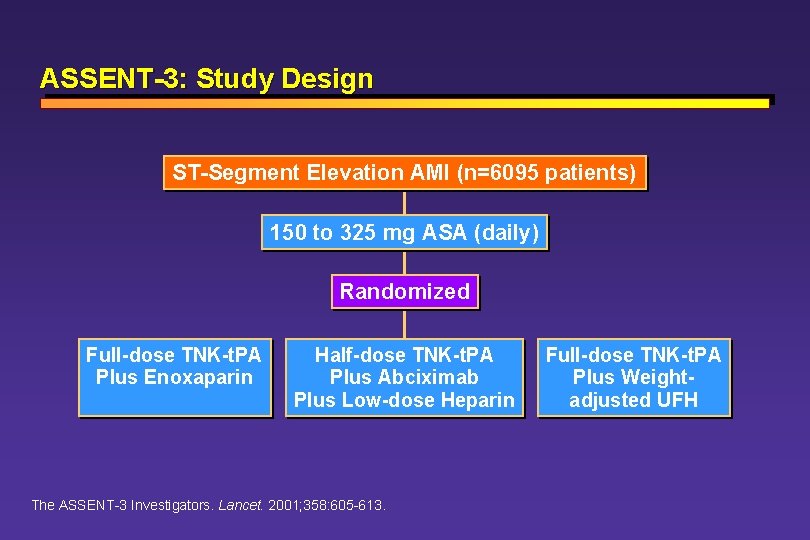 ASSENT-3: Study Design

ST-Segment Elevation AMI (n=6095 patients)

150 to 325 mg ASA (daily)

Randomized

Full-dose TNK-tPA Plus Enoxaparin

Half-dose TNK-tPA Plus Abciximab Plus Low-dose Heparin

Full-dose TNK-tPA Plus Weight-adjusted UFH

The ASSENT-3 Investigators. Lancet. 2001;358:605-613.